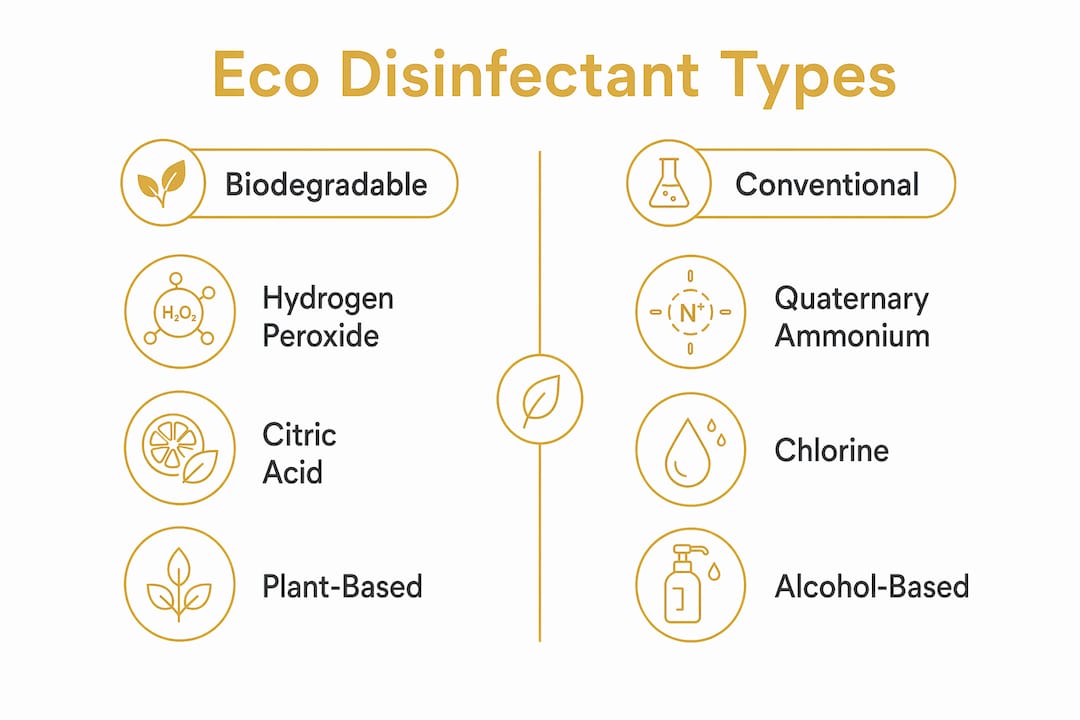 Eco Disinfectant Types

Biodegradable

$H_2O_2$

Hydrogen Peroxide

Citric Acid

Plant-Based

Conventional

$N^+$

Quaternary Ammonium

Chlorine

Alcohol-Based